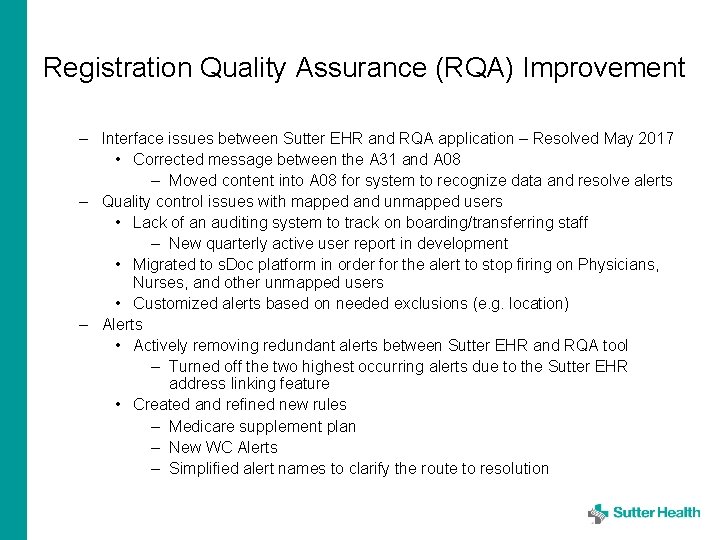 Registration Quality Assurance (RQA) Improvement

– Interface issues between Sutter EHR and RQA application – Resolved May 2017
• Corrected message between the A31 and A08
– Moved content into A08 for system to recognize data and resolve alerts
– Quality control issues with mapped and unmapped users
• Lack of an auditing system to track on boarding/transferring staff
– New quarterly active user report in development
• Migrated to sDoc platform in order for the alert to stop firing on Physicians, Nurses, and other unmapped users
• Customized alerts based on needed exclusions (e.g. location)
– Alerts
• Actively removing redundant alerts between Sutter EHR and RQA tool
– Turned off the two highest occurring alerts due to the Sutter EHR address linking feature
• Created and refined new rules
– Medicare supplement plan
– New WC Alerts
– Simplified alert names to clarify the route to resolution

Sutter Health